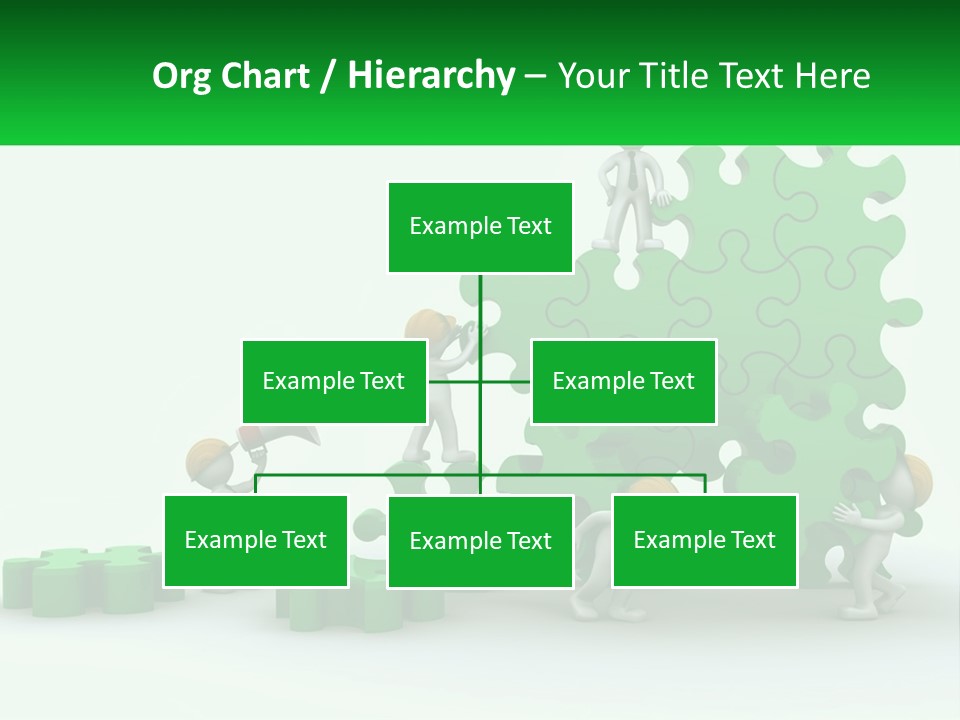 Org Chart / Hierarchy – Your Title Text Here

Example Text

Example Text

Example Text

Example Text

Example Text

Example Text